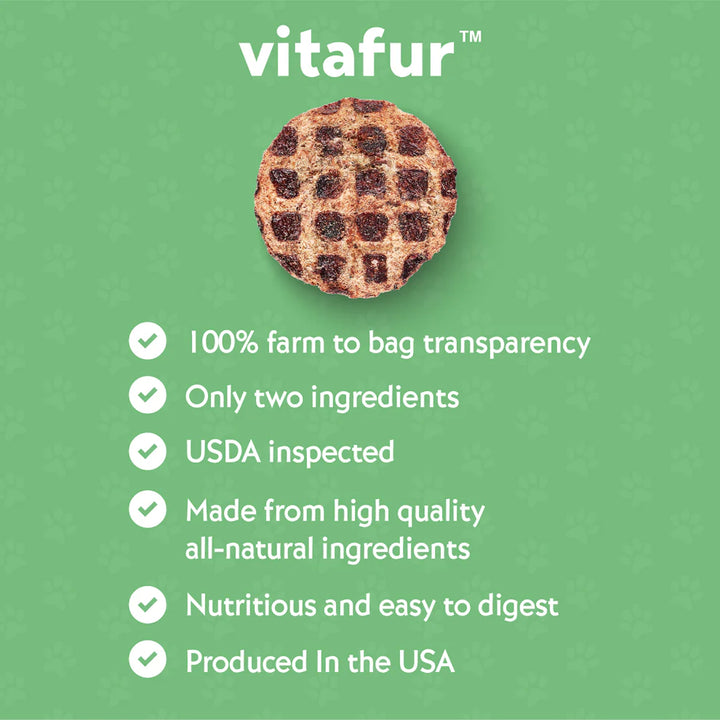 vitafur™

100% farm to bag transparency

Only two ingredients

USDA inspected

Made from high quality all-natural ingredients

Nutritious and easy to digest

Produced In the USA